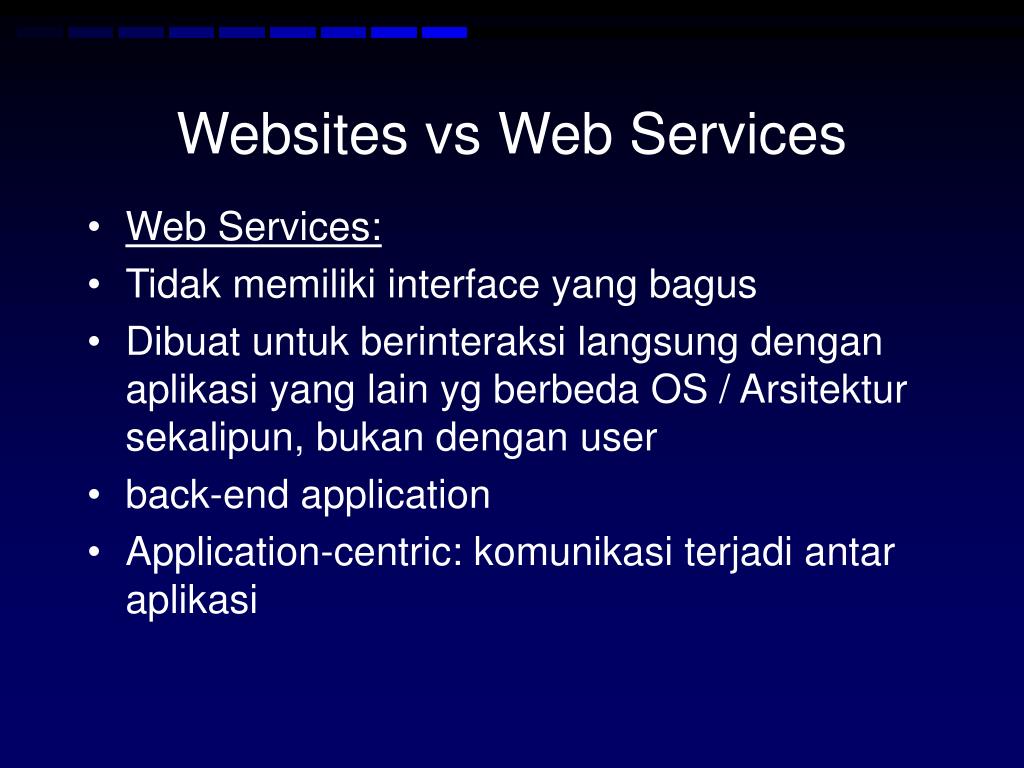 Websites vs Web Services

• Web Services:
• Tidak memiliki interface yang bagus
• Dibuat untuk berinteraksi langsung dengan aplikasi yang lain yg berbeda OS / Arsitektur sekalipun, bukan dengan user
• back-end application
• Application-centric: komunikasi terjadi antar aplikasi